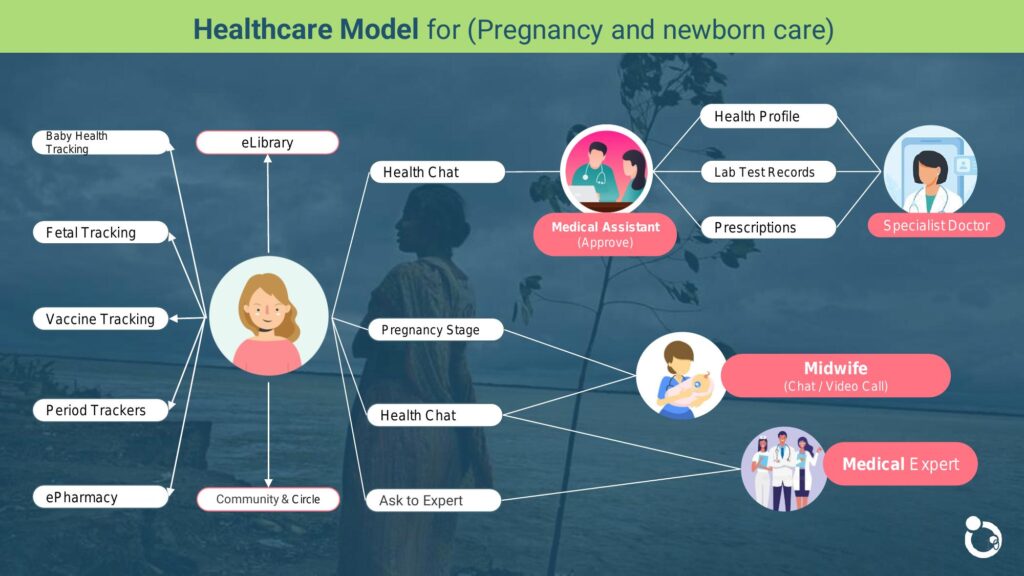 Healthcare Model for (Pregnancy and newborn care)

Baby Health Tracking

Fetal Tracking

Vaccine Tracking

Period Trackers

ePharmacy

eLibrary

Community & Circle

Health Chat

Pregnancy Stage

Health Chat

Ask to Expert

Medical Assistant (Approve)

Health Profile

Lab Test Records

Prescriptions

Specialist Doctor

Midwife (Chat / Video Call)

Medical Expert